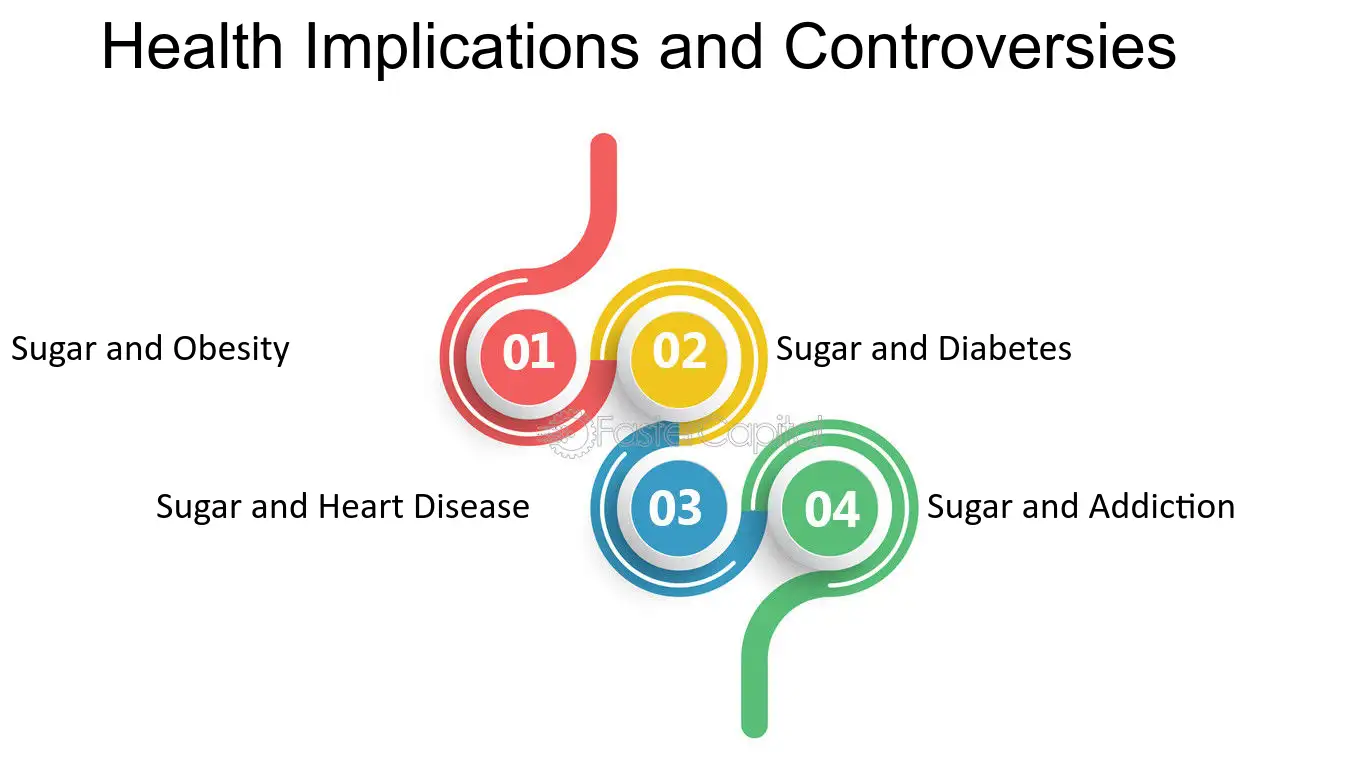 Health Implications and Controversies

Sugar and Obesity

01

02

Sugar and Diabetes

FasterCapital

Sugar and Heart Disease

03

04

Sugar and Addiction